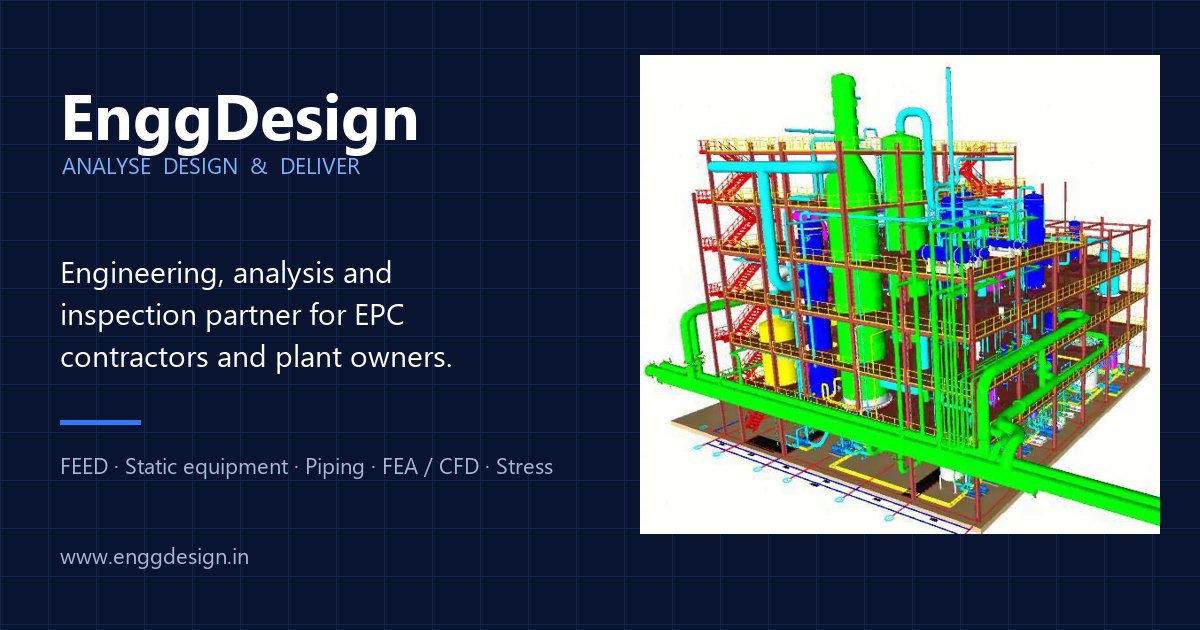 EnggDesign
ANALYSE DESIGN & DELIVER

Engineering, analysis and inspection partner for EPC contractors and plant owners.

FEED · Static equipment · Piping · FEA / CFD · Stress

www.enggdesign.in